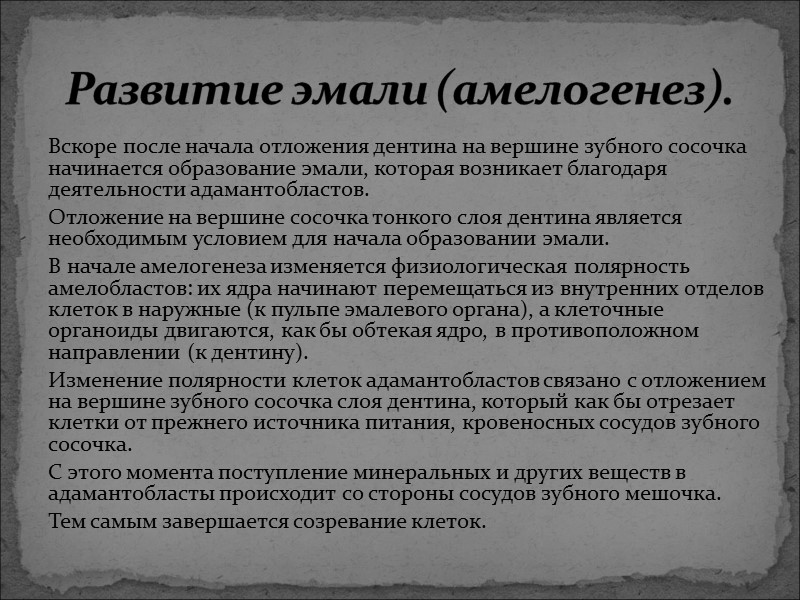 Развитие эмали (амелогенез).

Вскоре после начала отложения дентина на вершине зубного сосочка начинается образование эмали, которая возникает благодаря деятельности адамантобластов.

Отложение на вершине сосочка тонкого слоя дентина является необходимым условием для начала образовании эмали.

В начале амелогенеза изменяется физиологическая полярность амелобластов: их ядра начинают перемещаться из внутренних отделов клеток в наружные (к пульпе эмалевого органа), а клеточные органоиды двигаются, как бы обтекая ядро, в противоположном направлении (к дентину).

Изменение полярности клеток адамантобластов связано с отложением на вершине зубного сосочка слоя дентина, который как бы отрезает клетки от прежнего источника питания, кровеносных сосудов зубного сосочка.

С этого момента поступление минеральных и других веществ в адамантобласты происходит со стороны сосудов зубного мешочка.

Тем самым завершается созревание клеток.